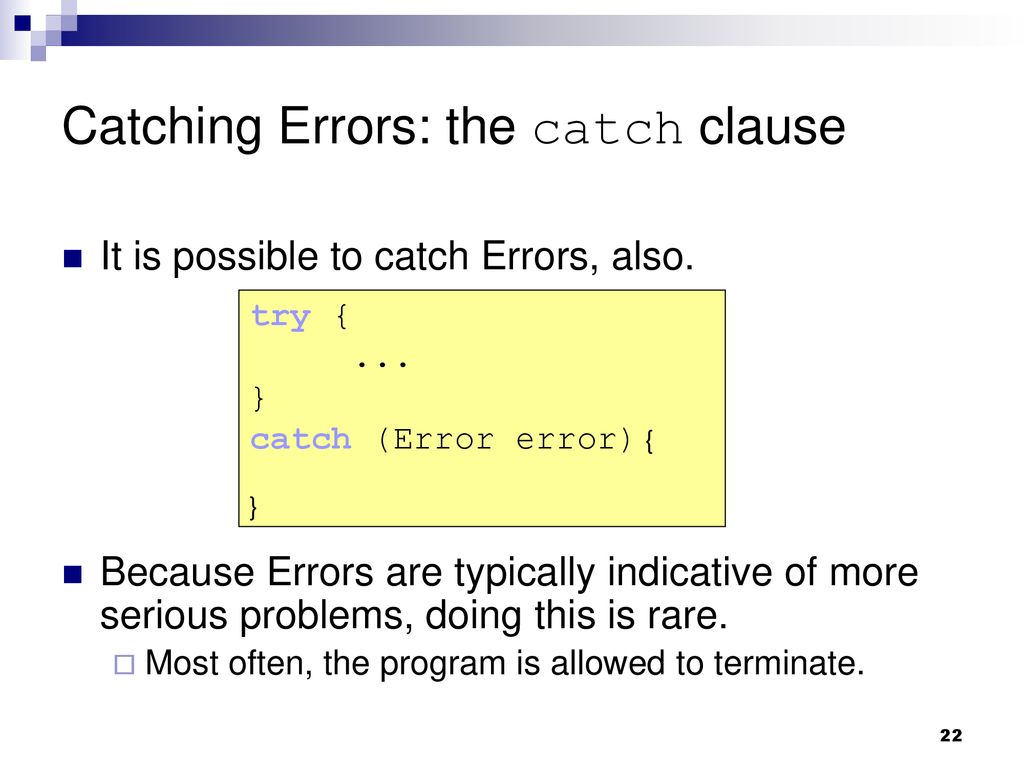 Catching Errors: the catch clause

It is possible to catch Errors, also.

try {
	...
}
catch (Error error){

}

Because Errors are typically indicative of more serious problems, doing this is rare.

Most often, the program is allowed to terminate.

22